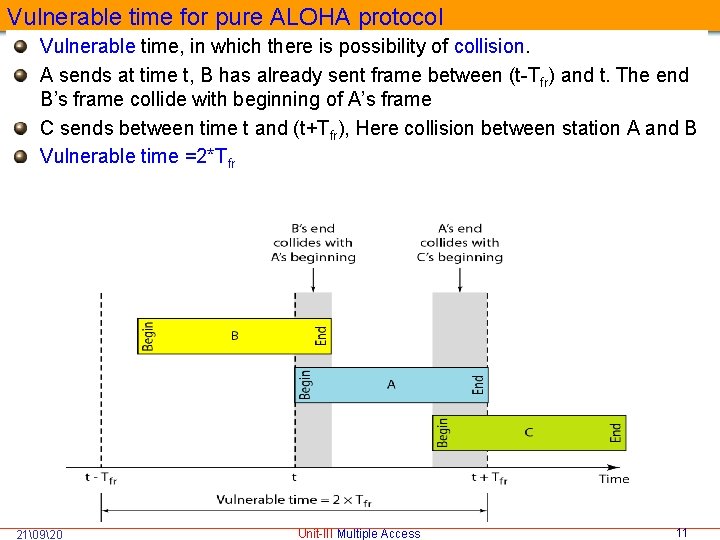 Vulnerable time for pure ALOHA protocol

Vulnerable time, in which there is possibility of collision.

A sends at time t, B has already sent frame between (t-$T_{fr}$) and t. The end B's frame collide with beginning of A's frame

C sends between time t and (t+$T_{fr}$), Here collision between station A and B

Vulnerable time =2*$T_{fr}$

B's end collides with A's beginning

A's end collides with C's beginning

Begin B End

Begin A End

Begin C End

t - $T_{fr}$

t

t + $T_{fr}$

Time

Vulnerable time = $2 \times T_{fr}$

21\09\20

Unit-III Multiple Access

11